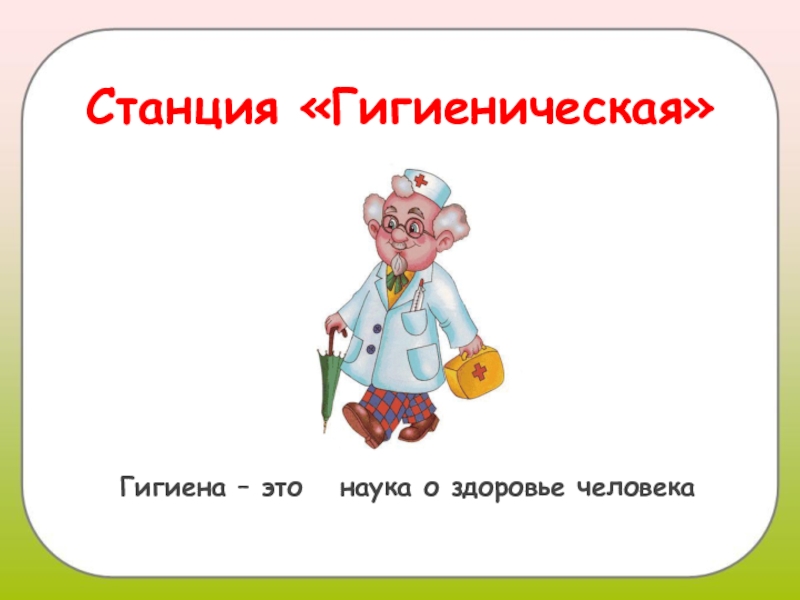 Станция «Гигиеническая»

Гигиена – это наука о здоровье человека